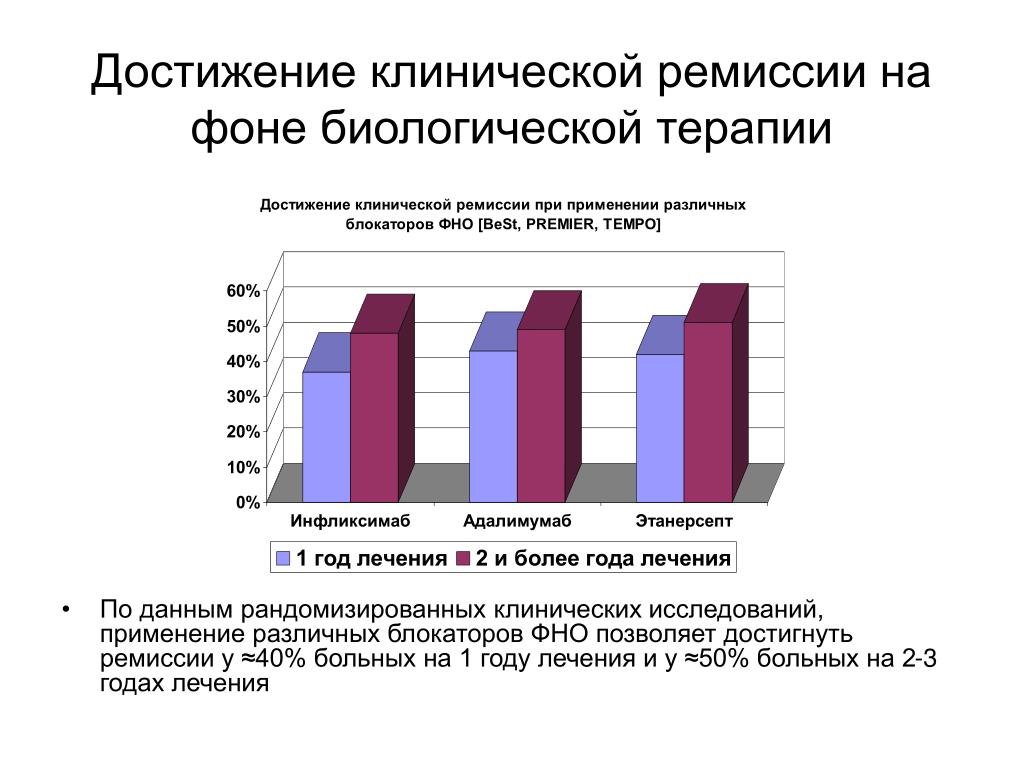 Достижение клинической ремиссии на фоне биологической терапии

Достижение клинической ремиссии при применении различных блокаторов ФНО [BeSt, PREMIER, TEMPO]

60%
50%
40%
30%
20%
10%
0%

Инфликсимаб
Адалимумаб
Этанерсепт

1 год лечения
2 и более года лечения

• По данным рандомизированных клинических исследований, применение различных блокаторов ФНО позволяет достигнуть ремиссии у ≈40% больных на 1 году лечения и у ≈50% больных на 2-3 годах лечения